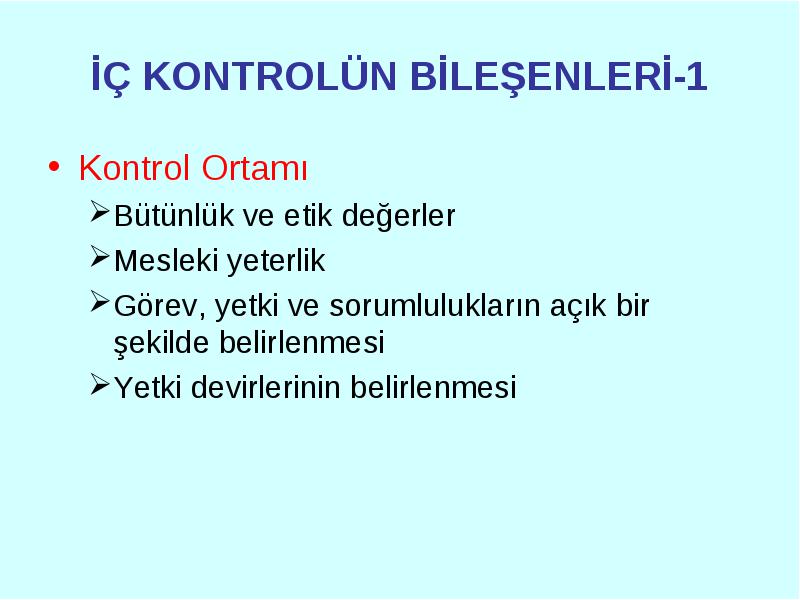 İÇ KONTROLÜN BİLEŞENLERİ-1

• Kontrol Ortamı
 ➢ Bütünlük ve etik değerler
 ➢ Mesleki yeterlik
 ➢ Görev, yetki ve sorumlulukların açık bir şekilde belirlenmesi
 ➢ Yetki devirlerinin belirlenmesi